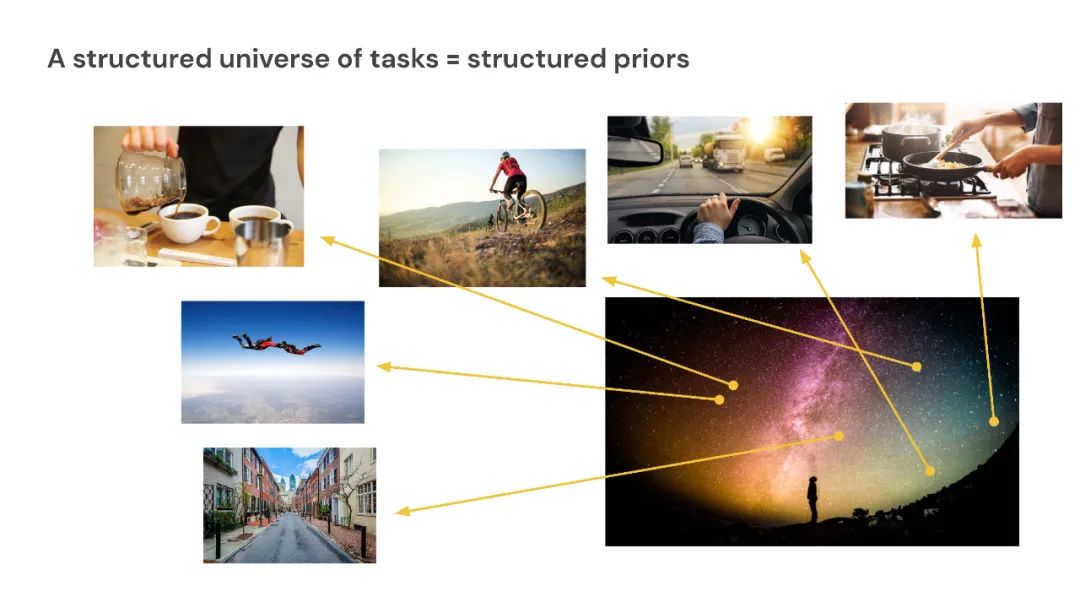 A structured universe of tasks = structured priors